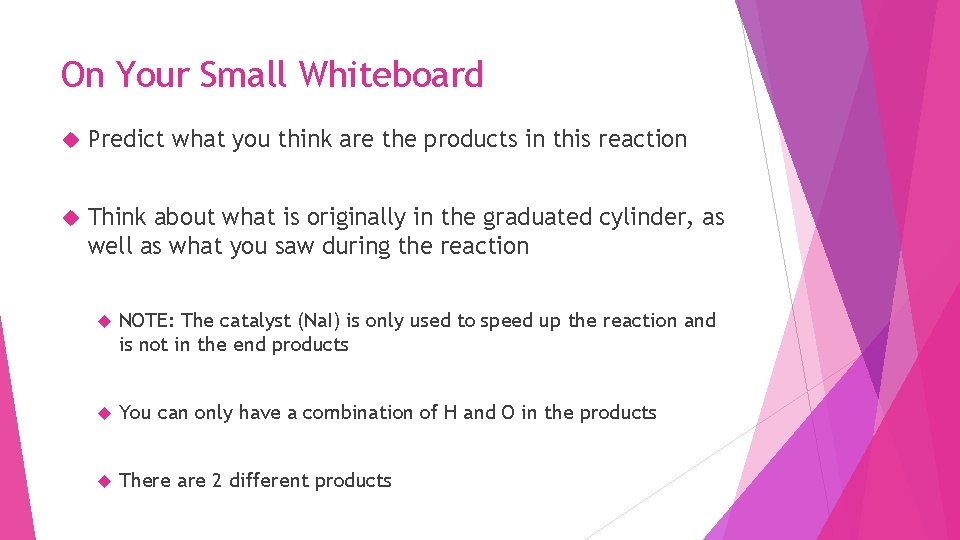 On Your Small Whiteboard

Predict what you think are the products in this reaction

Think about what is originally in the graduated cylinder, as well as what you saw during the reaction

NOTE: The catalyst (NaI) is only used to speed up the reaction and is not in the end products

You can only have a combination of H and O in the products

There are 2 different products